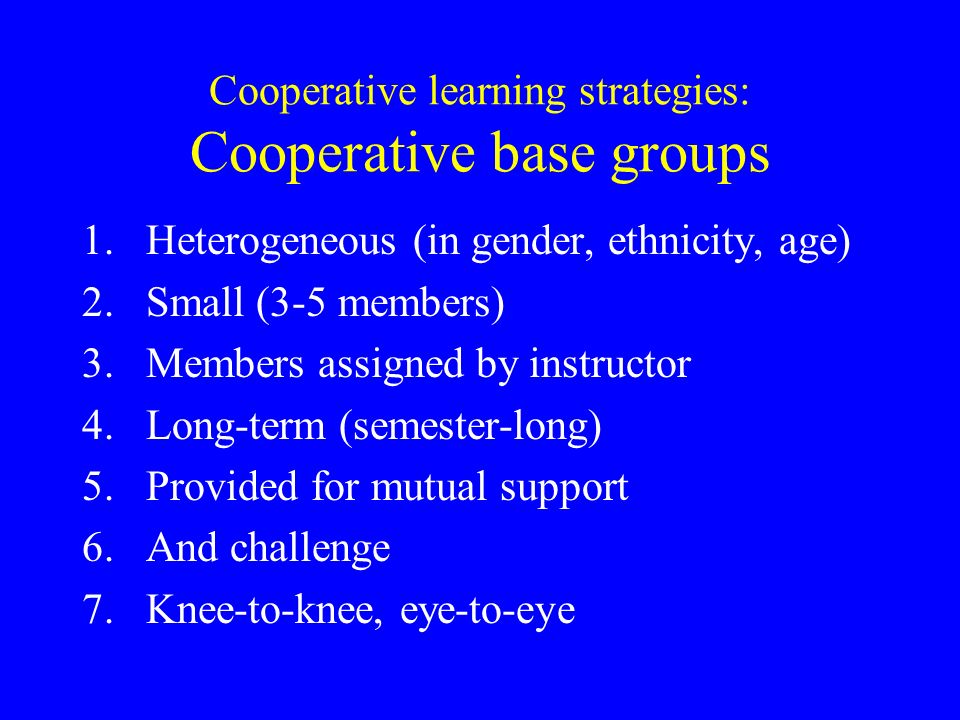 Cooperative learning strategies:
Cooperative base groups

1. Heterogeneous (in gender, ethnicity, age)
2. Small (3-5 members)
3. Members assigned by instructor
4. Long-term (semester-long)
5. Provided for mutual support
6. And challenge
7. Knee-to-knee, eye-to-eye